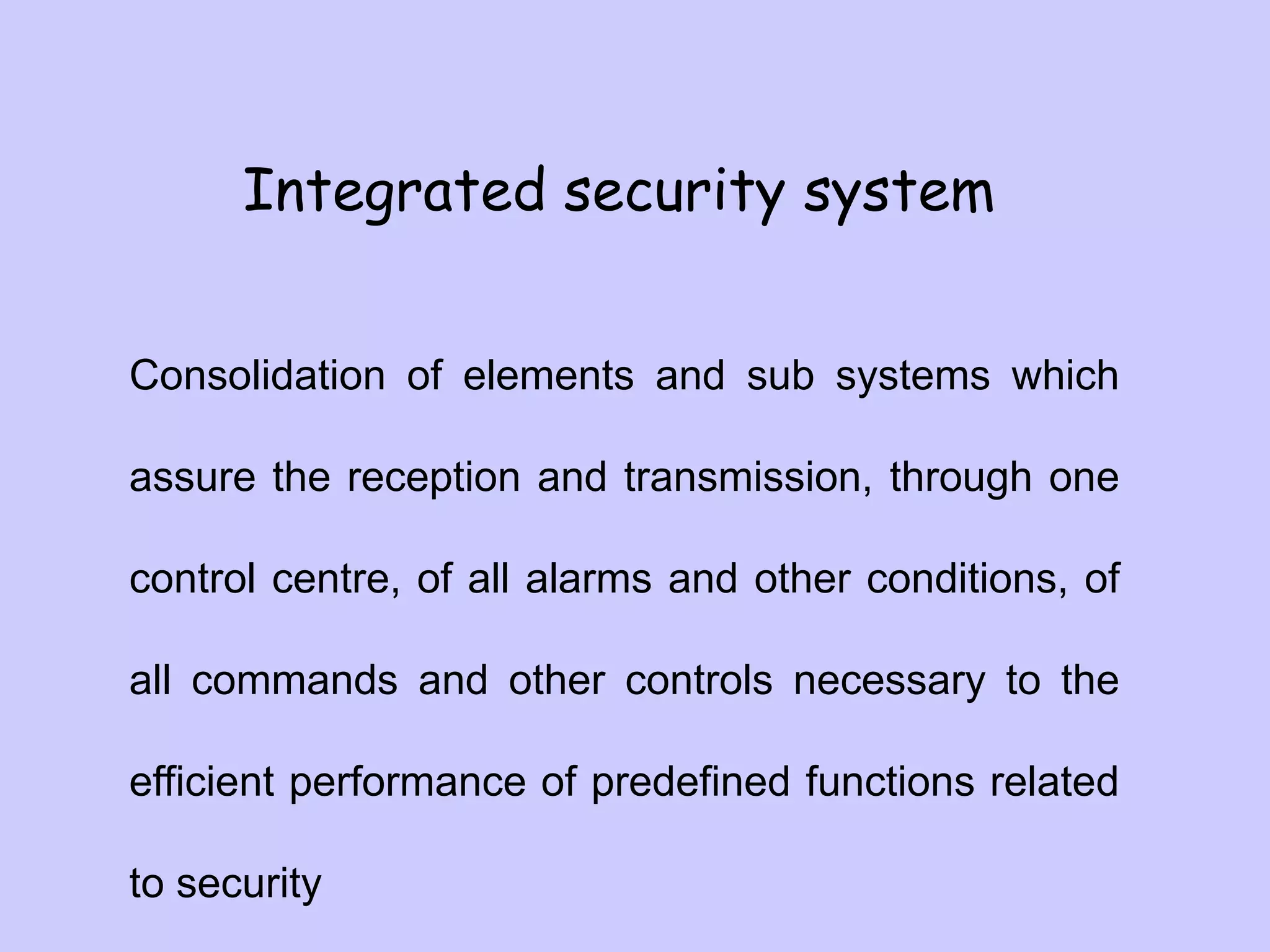 Integrated security system

Consolidation of elements and sub systems which assure the reception and transmission, through one control centre, of all alarms and other conditions, of all commands and other controls necessary to the efficient performance of predefined functions related to security